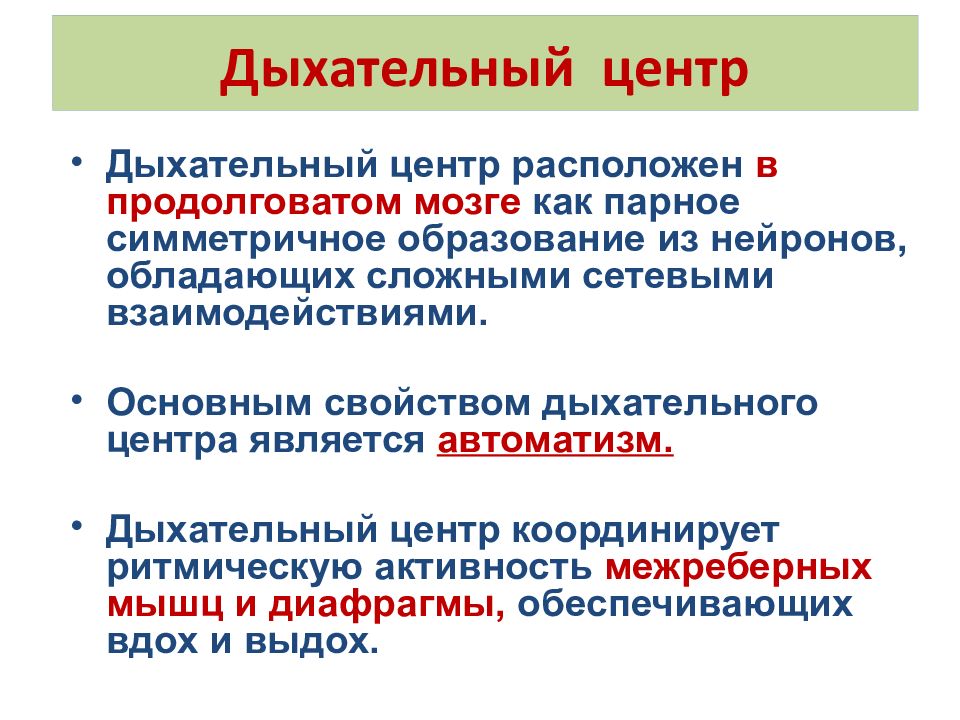 Дыхательный центр

• Дыхательный центр расположен в продолговатом мозге как парное симметричное образование из нейронов, обладающих сложными сетевыми взаимодействиями.

• Основным свойством дыхательного центра является автоматизм.

• Дыхательный центр координирует ритмическую активность межреберных мышц и диафрагмы, обеспечивающих вдох и выдох.